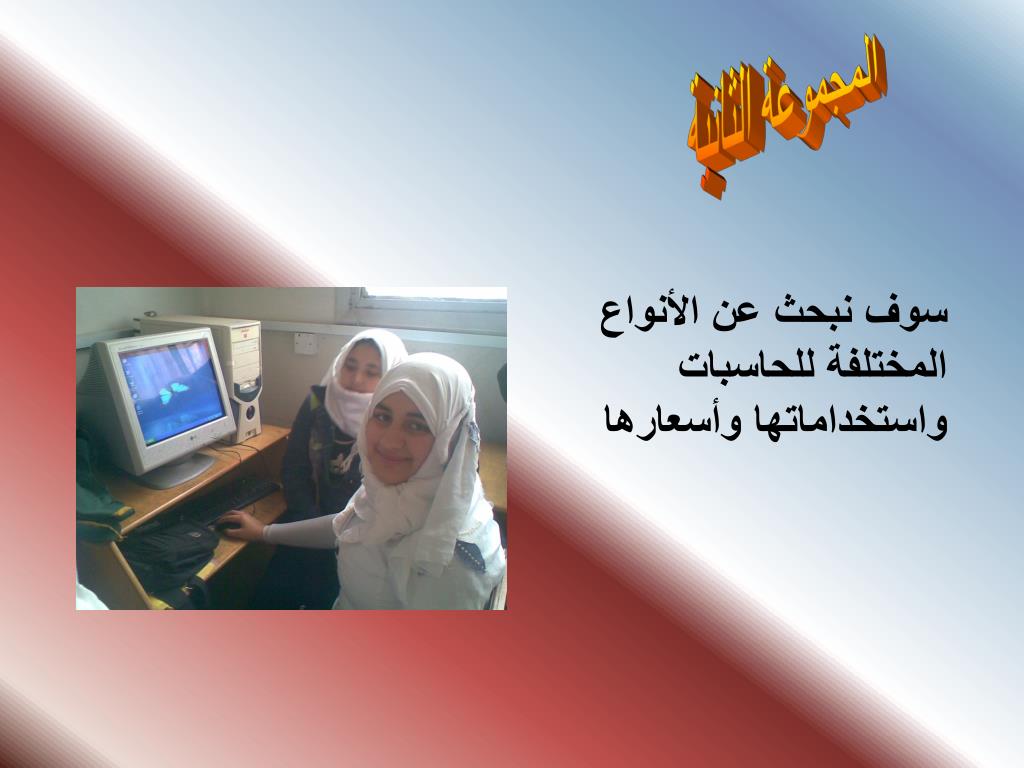 المجموعة الثانية

سوف نبحث عن الأنواع المختلفة للحاسبات واستخداماتها وأسعارها